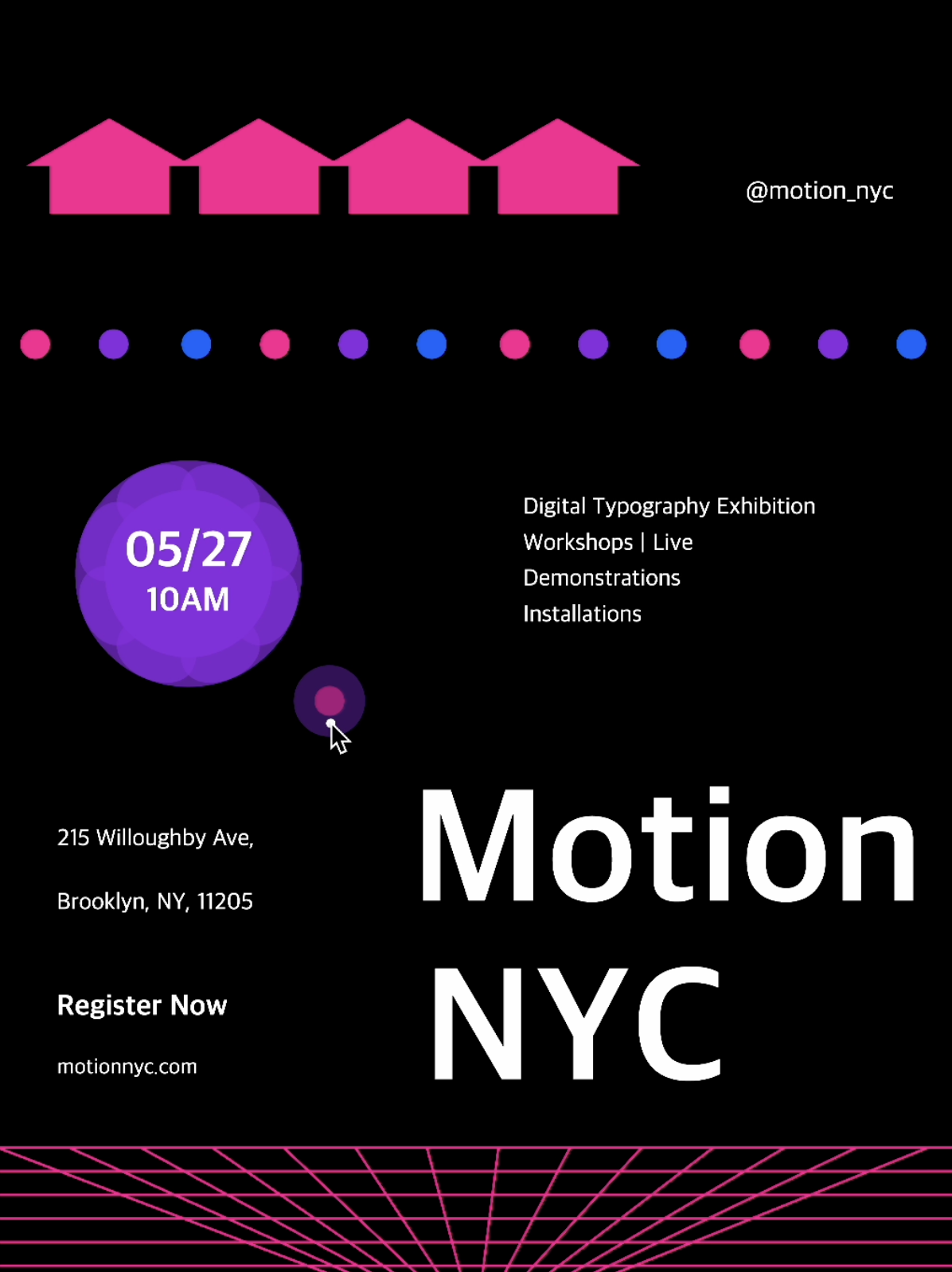 @motion_nyc

05/27
10AM

Digital Typography Exhibition
Workshops | Live
Demonstrations
Installations

215 Willoughby Ave,

Brooklyn, NY, 11205

Register Now

motionnyc.com

Motion
NYC